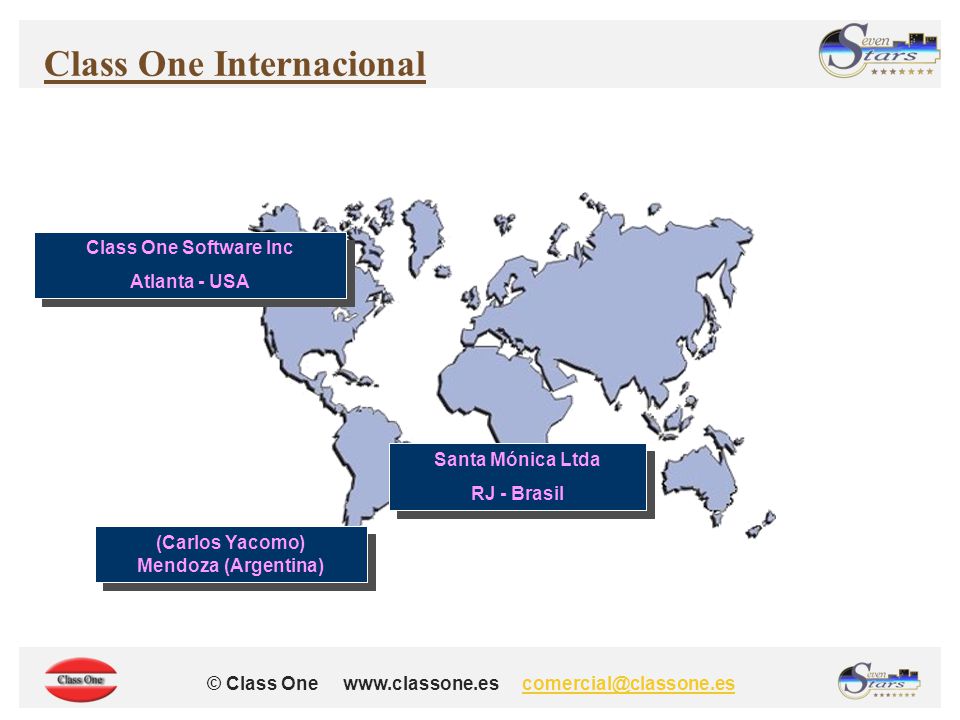 Class One Internacional

Seven Stars

Class One Software Inc

Atlanta - USA

Santa Mónica Ltda

RJ - Brasil

(Carlos Yacomo)
Mendoza (Argentina)

Class One

© Class One www.classone.es comercial@classone.es

Seven Stars